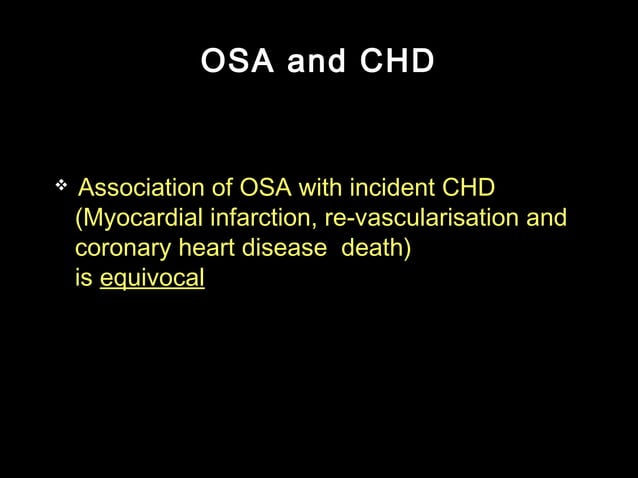 OSA and CHD

❖ Association of OSA with incident CHD (Myocardial infarction, re-vascularisation and coronary heart disease death) is equivocal